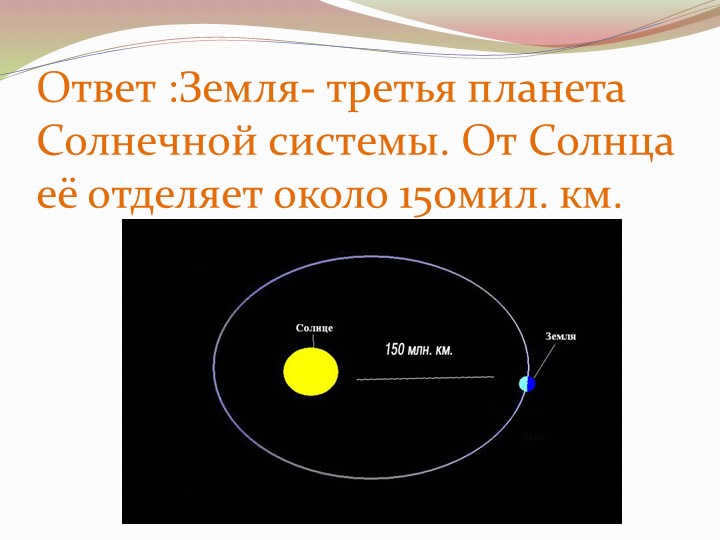 Ответ :Земля- третья планета Солнечной системы. От Солнца её отделяет около 150мил. км.

Солнце

150 млн. км.

Земля